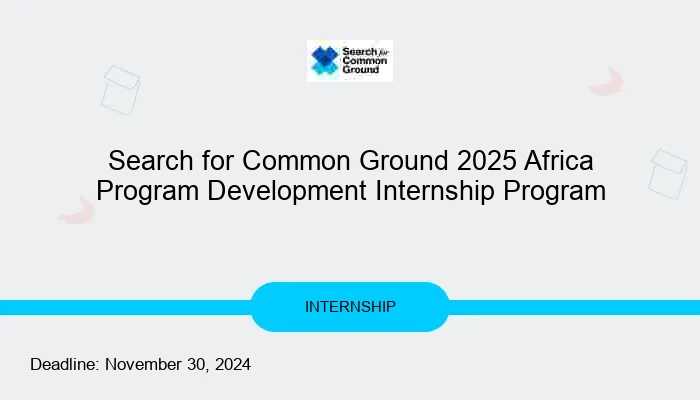 Search for Common Ground

Search for Common Ground 2025 Africa Program Development Internship Program

INTERNSHIP

Deadline: November 30, 2024